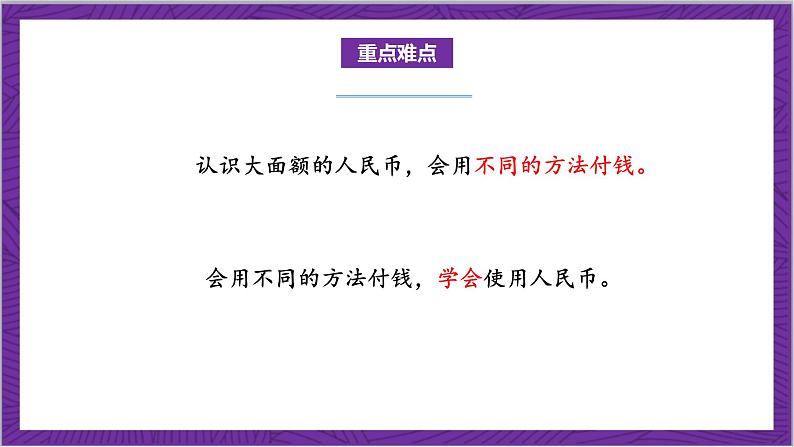 重点难点

认识大面额的人民币，会用不同的方法付钱。

会用不同的方法付钱，学会使用人民币。